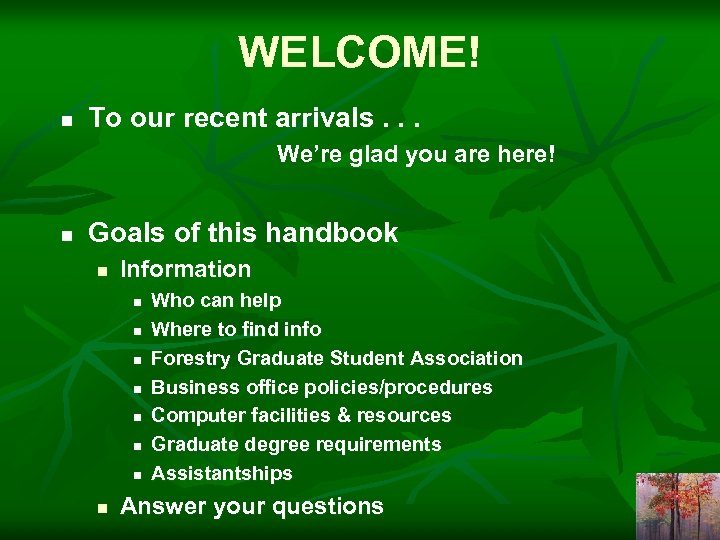 WELCOME!

- To our recent arrivals . . .

We're glad you are here!

- Goals of this handbook
  - Information
    - Who can help
    - Where to find info
    - Forestry Graduate Student Association
    - Business office policies/procedures
    - Computer facilities & resources
    - Graduate degree requirements
    - Assistantships
  - Answer your questions